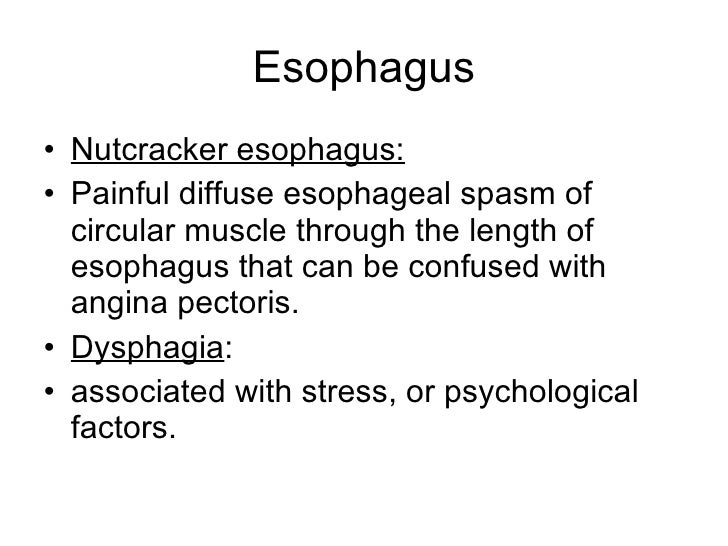 Esophagus

• Nutcracker esophagus:
• Painful diffuse esophageal spasm of circular muscle through the length of esophagus that can be confused with angina pectoris.
• Dysphagia:
• associated with stress, or psychological factors.